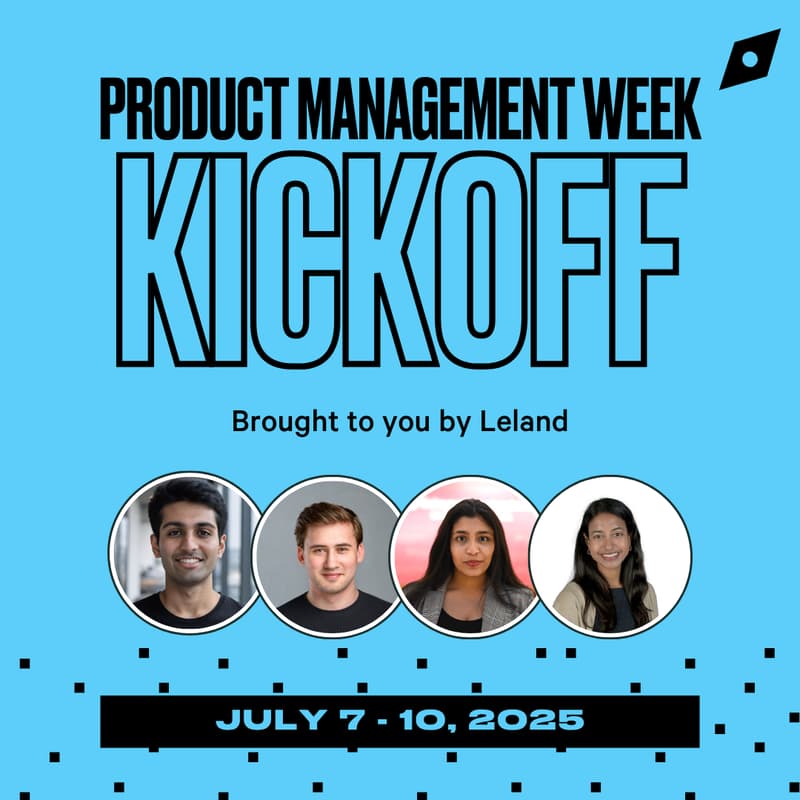 PRODUCT MANAGEMENT WEEK
KICKOFF

Brought to you by Leland

JULY 7 - 10, 2025